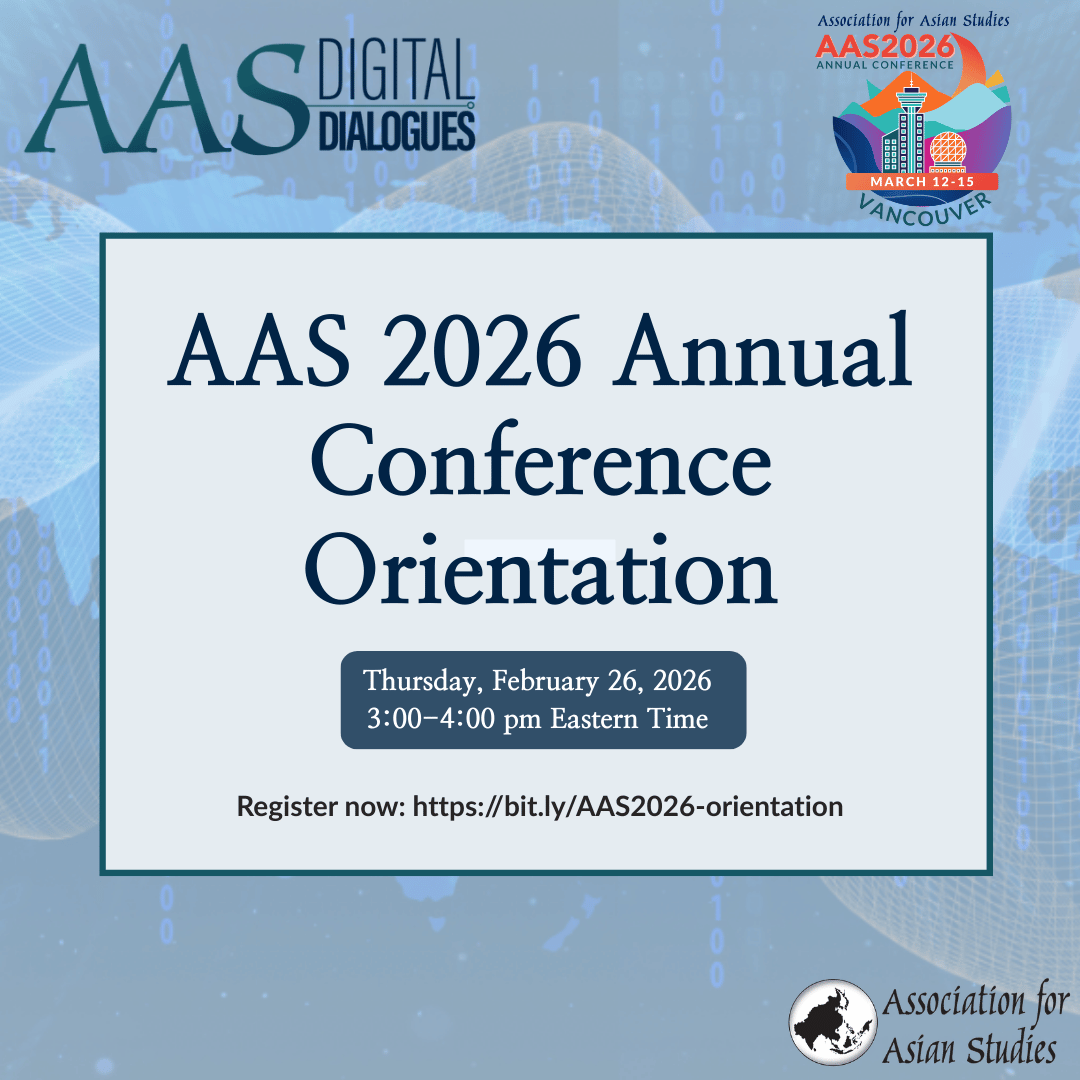 AAS DIGITAL DIALOGUES

Association for Asian Studies
AAS2026
ANNUAL CONFERENCE
MARCH 12-15
VANCOUVER

AAS 2026 Annual Conference Orientation

Thursday, February 26, 2026
3:00–4:00 pm Eastern Time

Register now: https://bit.ly/AAS2026-orientation

Association for Asian Studies